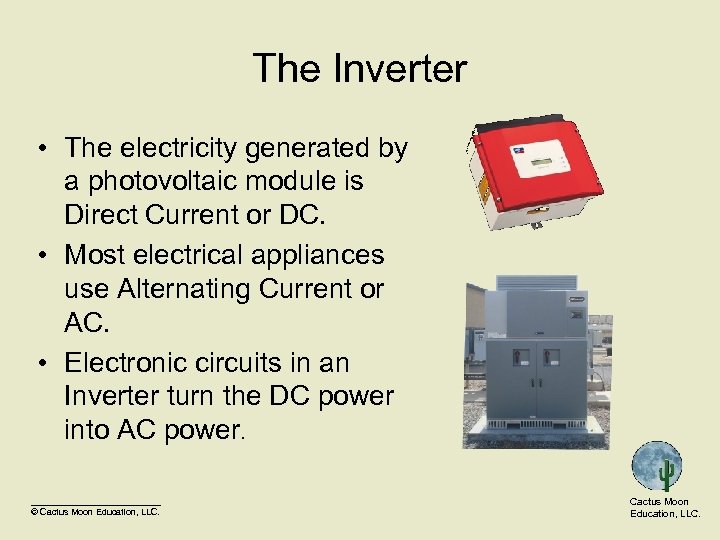 The Inverter

• The electricity generated by a photovoltaic module is Direct Current or DC.

• Most electrical appliances use Alternating Current or AC.

• Electronic circuits in an Inverter turn the DC power into AC power.

© Cactus Moon Education, LLC.

Cactus Moon Education, LLC.